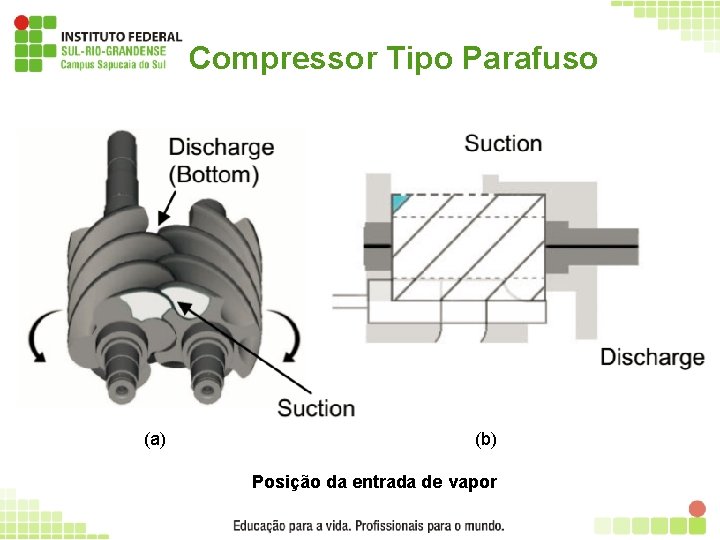 INSTITUTO FEDERAL
SUL-RIO-GRANDENSE
Campus Sapucaia do Sul

Compressor Tipo Parafuso

Discharge (Bottom)

Suction

(a)

Suction

Discharge

(b)

Posição da entrada de vapor

Educação para a vida. Profissionais para o mundo.